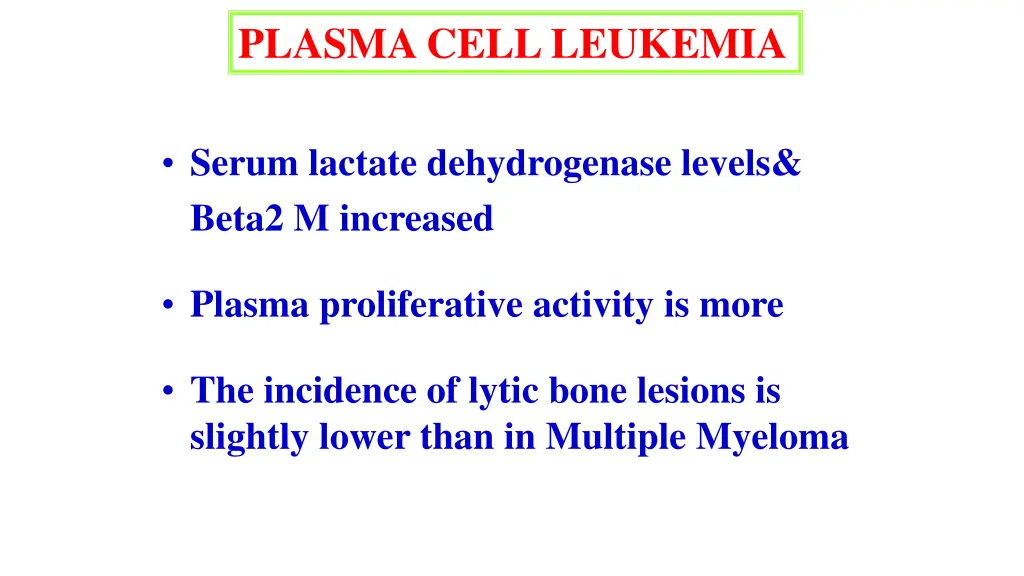 PLASMA CELL LEUKEMIA

• Serum lactate dehydrogenase levels& Beta2 M increased

• Plasma proliferative activity is more

• The incidence of lytic bone lesions is slightly lower than in Multiple Myeloma